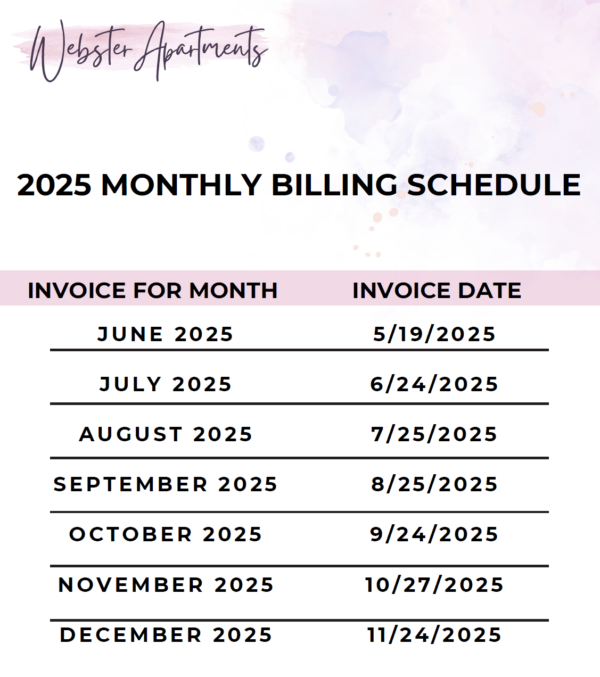 Webster Apartments

2025 MONTHLY BILLING SCHEDULE

| INVOICE FOR MONTH | INVOICE DATE |
|---|---|
| JUNE 2025 | 5/19/2025 |
| JULY 2025 | 6/24/2025 |
| AUGUST 2025 | 7/25/2025 |
| SEPTEMBER 2025 | 8/25/2025 |
| OCTOBER 2025 | 9/24/2025 |
| NOVEMBER 2025 | 10/27/2025 |
| DECEMBER 2025 | 11/24/2025 |